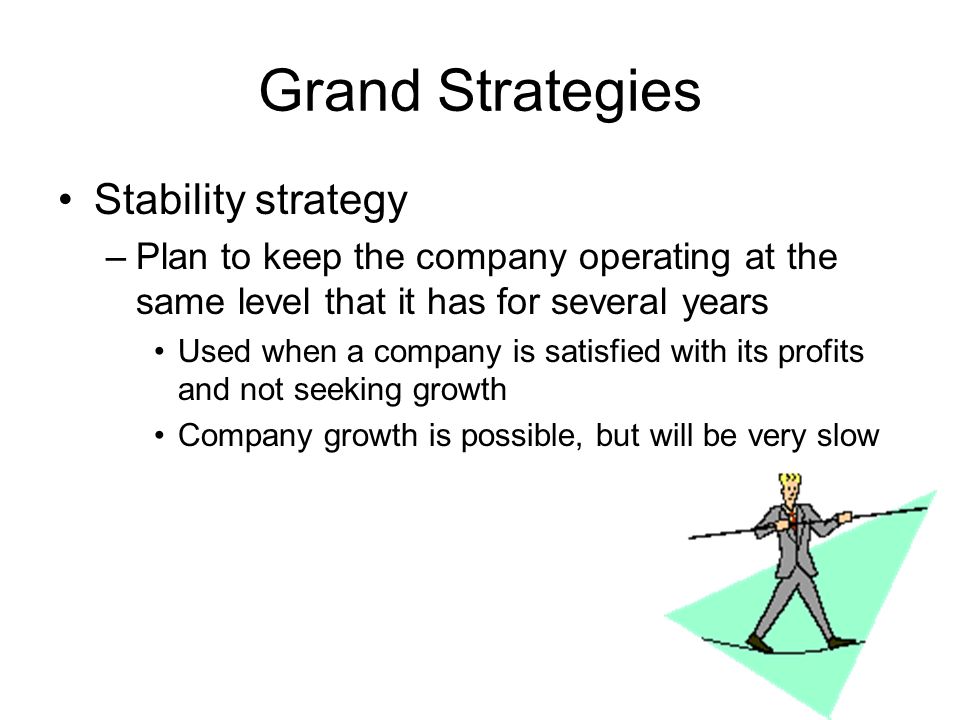 Grand Strategies

• Stability strategy

– Plan to keep the company operating at the same level that it has for several years

• Used when a company is satisfied with its profits and not seeking growth

• Company growth is possible, but will be very slow